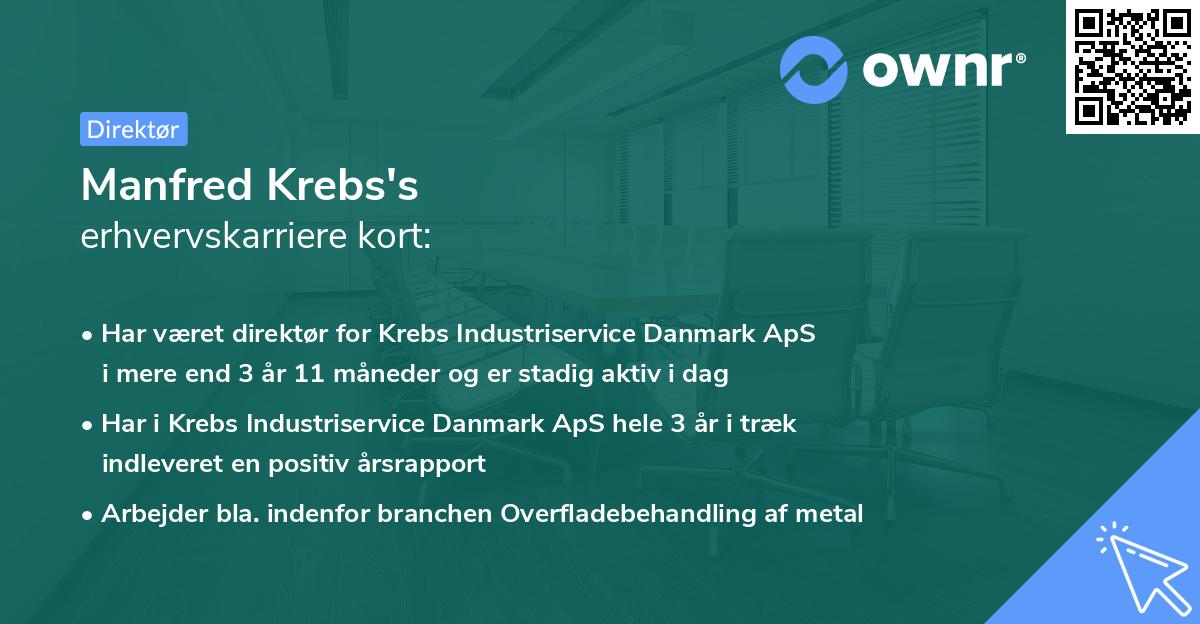 ownr®

Direktør

Manfred Krebs's
erhvervskarriere kort:

• Har været direktør for Krebs Industriservice Danmark ApS i mere end 3 år 11 måneder og er stadig aktiv i dag
• Har i Krebs Industriservice Danmark ApS hele 3 år i træk indleveret en positiv årsrapport
• Arbejder bla. indenfor branchen Overfladebehandling af metal